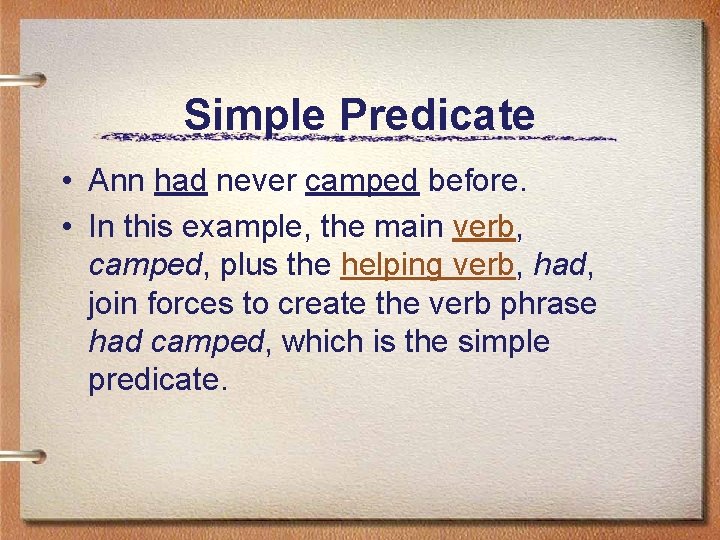 Simple Predicate

• Ann had never camped before.

• In this example, the main verb, camped, plus the helping verb, had, join forces to create the verb phrase had camped, which is the simple predicate.